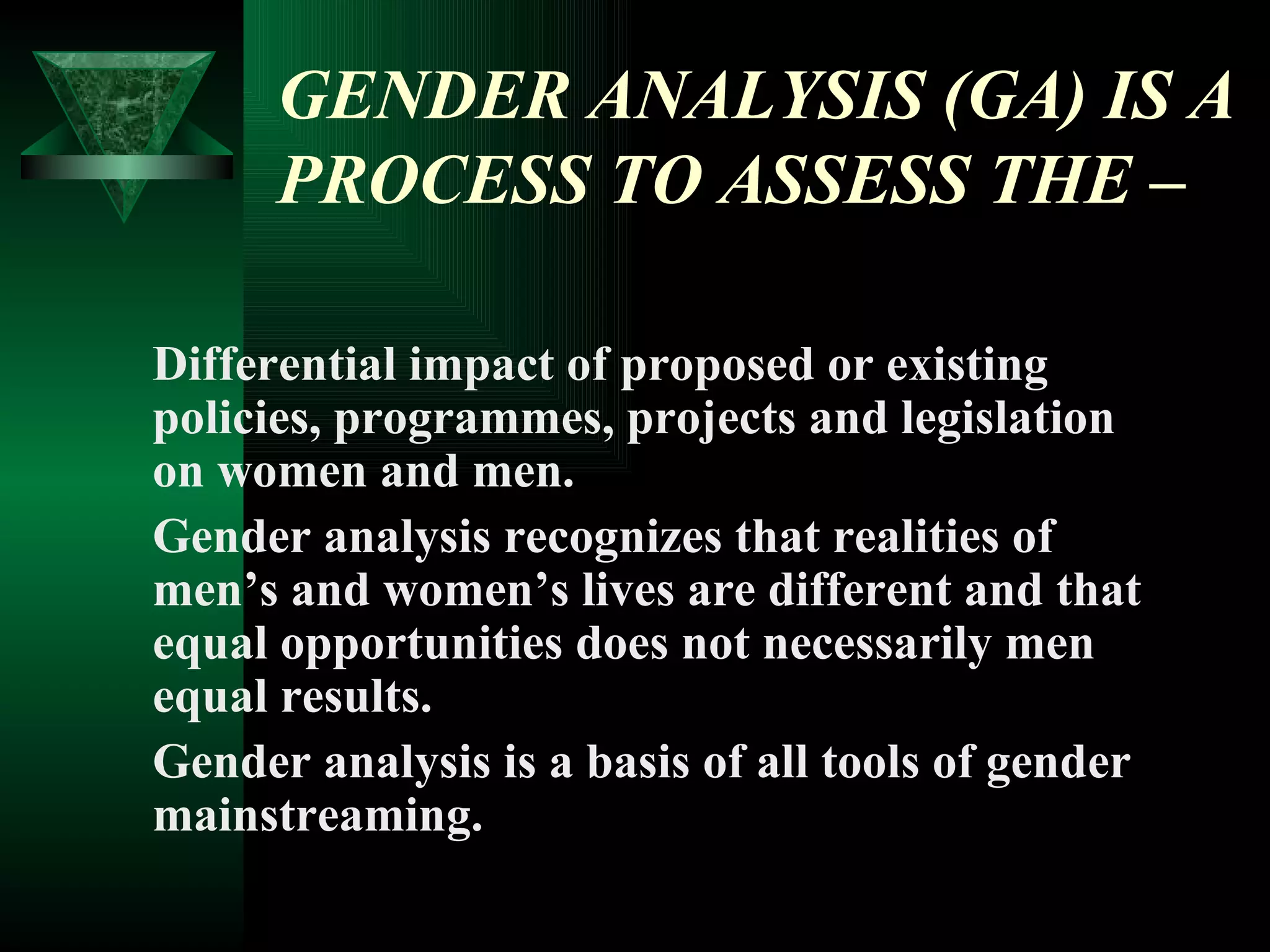 GENDER ANALYSIS (GA) IS A PROCESS TO ASSESS THE –

Differential impact of proposed or existing policies, programmes, projects and legislation on women and men.

Gender analysis recognizes that realities of men’s and women’s lives are different and that equal opportunities does not necessarily men equal results.

Gender analysis is a basis of all tools of gender mainstreaming.